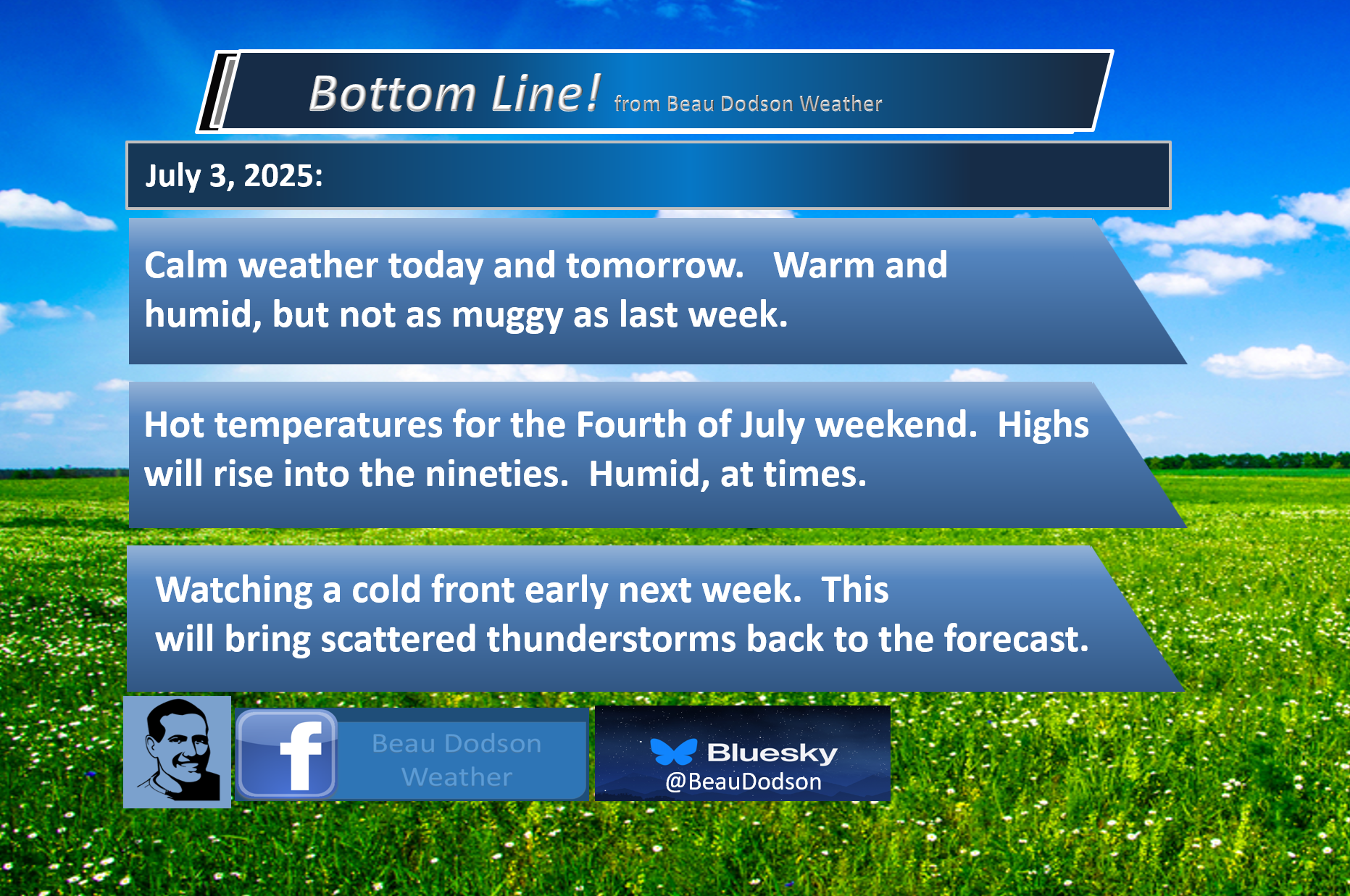 Bottom Line! from Beau Dodson Weather

July 3, 2025:

Calm weather today and tomorrow.  Warm and humid, but not as muggy as last week.

Hot temperatures for the Fourth of July weekend.  Highs will rise into the nineties.  Humid, at times.

Watching a cold front early next week.  This will bring scattered thunderstorms back to the forecast.

f Beau Dodson Weather

Bluesky @BeauDodson